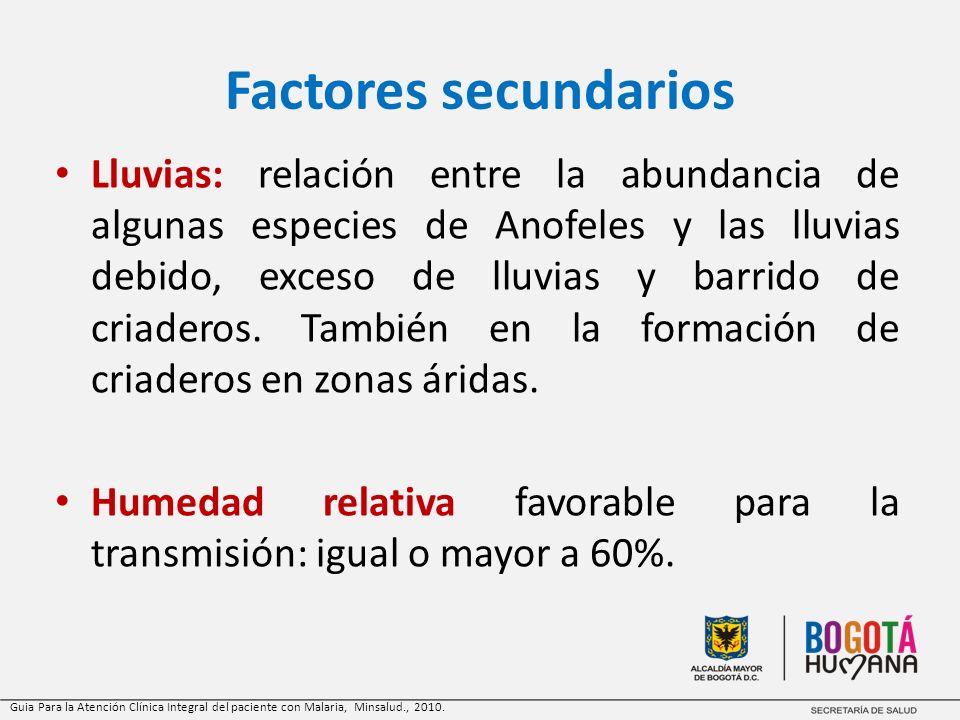 Factores secundarios

• Lluvias: relación entre la abundancia de algunas especies de Anofeles y las lluvias debido, exceso de lluvias y barrido de criaderos. También en la formación de criaderos en zonas áridas.

• Humedad relativa favorable para la transmisión: igual o mayor a 60%.

ALCALDÍA MAYOR DE BOGOTÁ D.C.

BOGOTÁ HUMANA

Guia Para la Atención Clínica Integral del paciente con Malaria, Minsalud., 2010.

SECRETARÍA DE SALUD